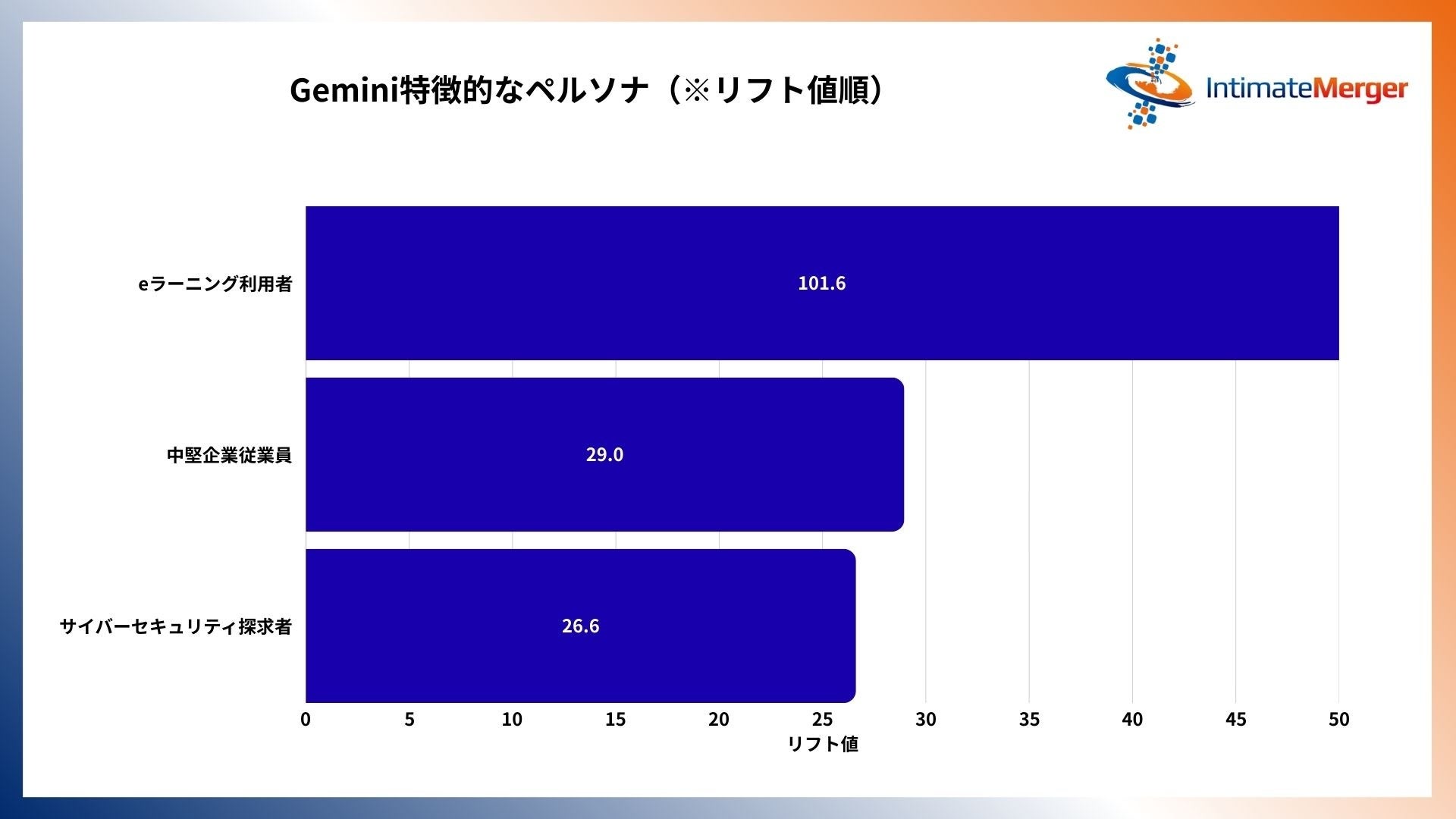 Gemini特徴的なペルソナ（※リフト値順）

IntimateMerger

eラーニング利用者
101.6

中堅企業従業員
29.0

サイバーセキュリティ探求者
26.6

0 5 10 15 20 25 30 35 40 45 50
リフト値